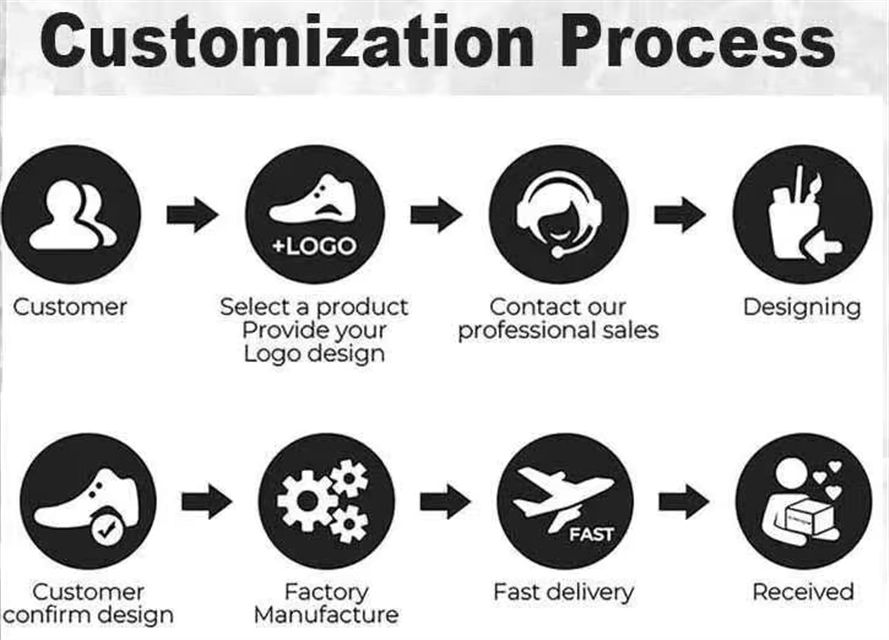 Customization Process

Customer

+LOGO

Select a product
Provide your
Logo design

Contact our
professional sales

Designing

Customer
confirm design

Factory
Manufacture

FAST

Fast delivery

Received